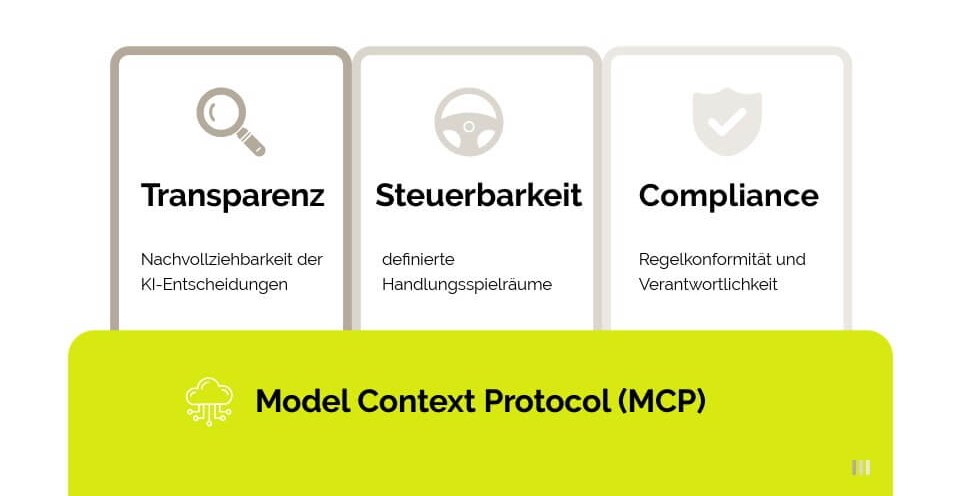 Transparenz

Nachvollziehbarkeit der KI-Entscheidungen

Steuerbarkeit

definierte Handlungsspielräume

Compliance

Regelkonformität und Verantwortlichkeit

Model Context Protocol (MCP)